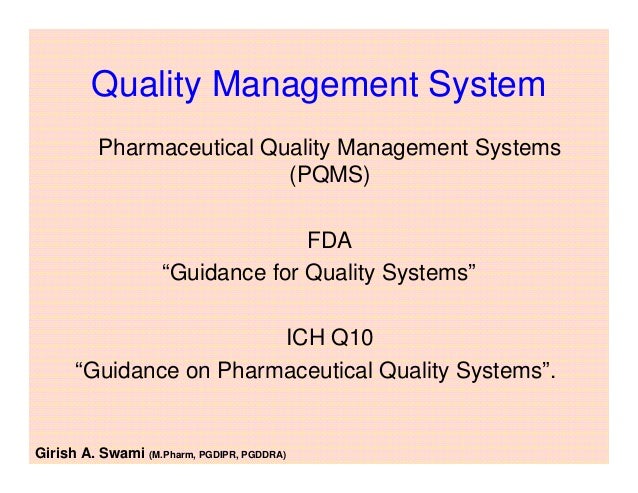 Quality Management System

Pharmaceutical Quality Management Systems (PQMS)

FDA
“Guidance for Quality Systems”

ICH Q10
“Guidance on Pharmaceutical Quality Systems”.

Girish A. Swami (M.Pharm, PGDIPR, PGDDRA)